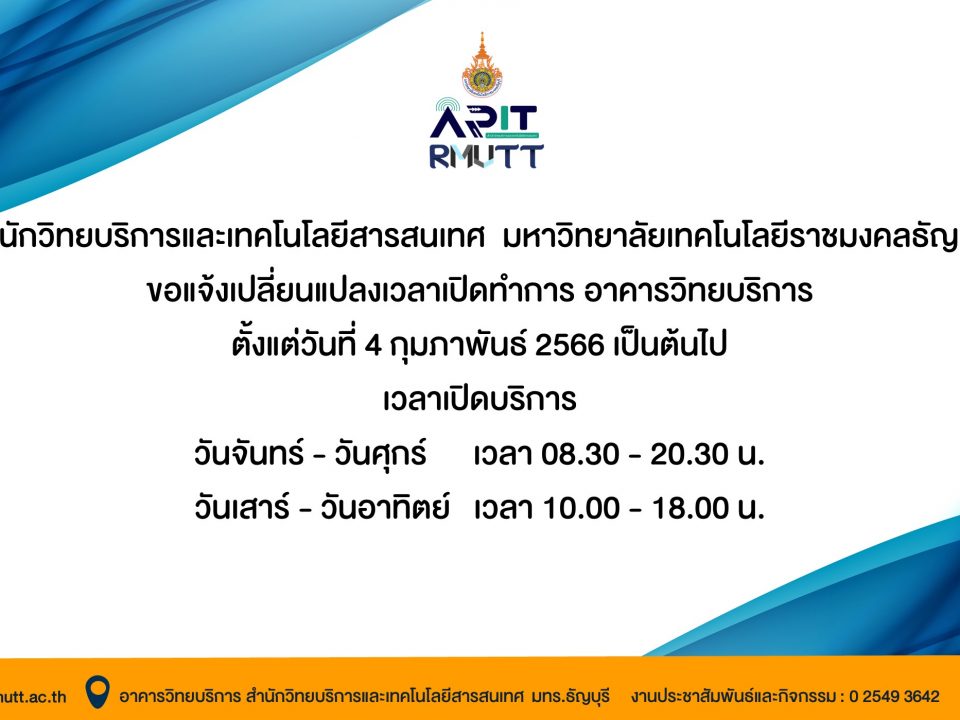 ARIT
RMUTT

นักวิทยบริการและเทคโนโลยีสารสนเทศ มหาวิทยาลัยเทคโนโลยีราชมงคลธัญ

ขอแจ้งเปลี่ยนแปลงเวลาเปิดทำการ อาคารวิทยบริการ

ตั้งแต่วันที่ 4 กุมภาพันธ์ 2566 เป็นต้นไป

เวลาเปิดบริการ

วันจันทร์ - วันศุกร์ เวลา 08.30 - 20.30 น.

วันเสาร์ - วันอาทิตย์ เวลา 10.00 - 18.00 น.

mutt.ac.th อาคารวิทยบริการ สำนักวิทยบริการและเทคโนโลยีสารสนเทศ มทร.ธัญบุรี งานประชาสัมพันธ์และกิจกรรม : 0 2549 3642